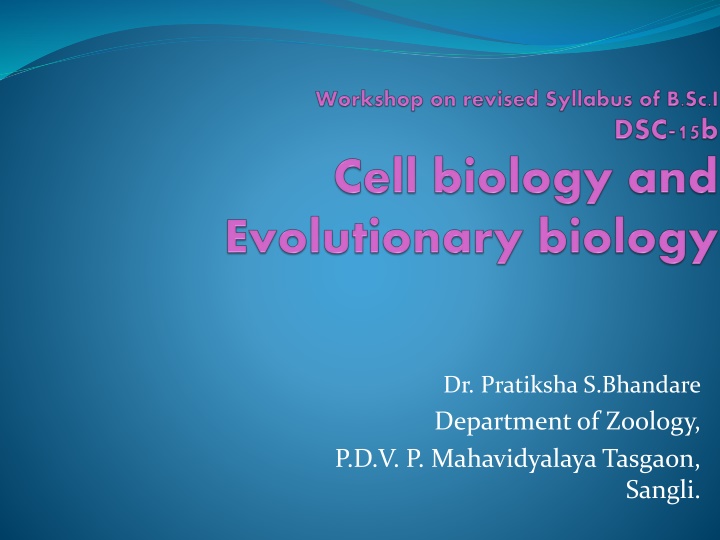 Workshop on revised Syllabus of B.Sc.I
DSC-15b
Cell biology and Evolutionary biology

Dr. Pratiksha S.Bhandare
Department of Zoology,
P.D.V. P. Mahavidyalaya Tasgaon, Sangli.